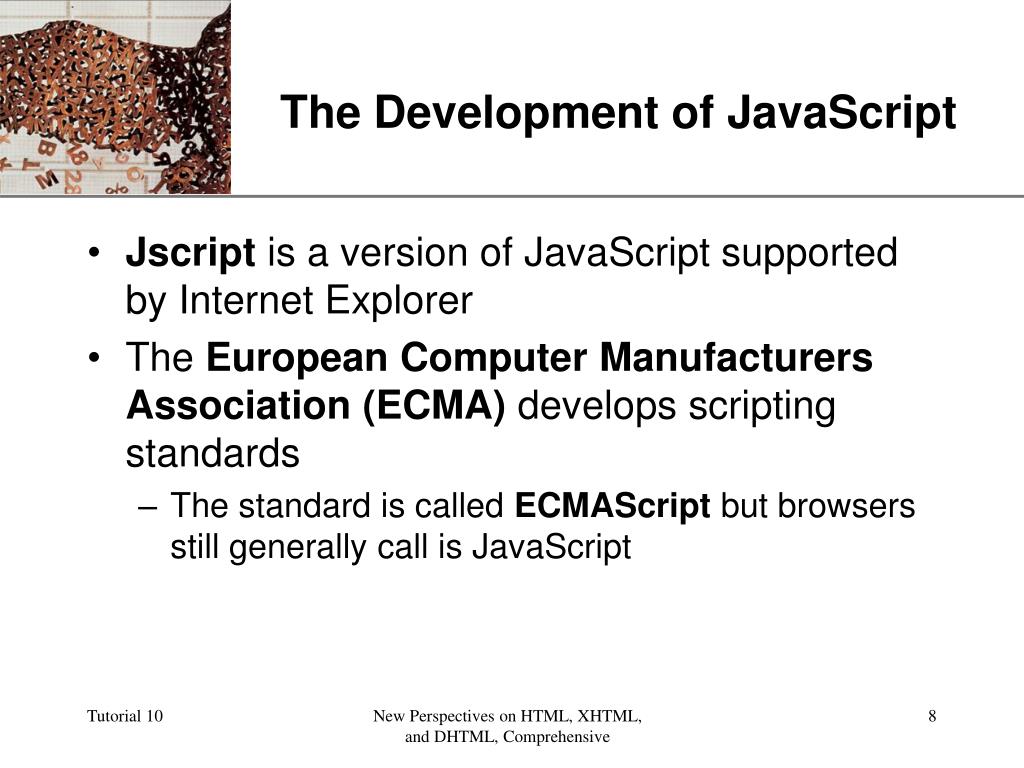 The Development of JavaScript

• Jscript is a version of JavaScript supported by Internet Explorer

• The European Computer Manufacturers Association (ECMA) develops scripting standards

– The standard is called ECMAScript but browsers still generally call is JavaScript

Tutorial 10

New Perspectives on HTML, XHTML, and DHTML, Comprehensive

8